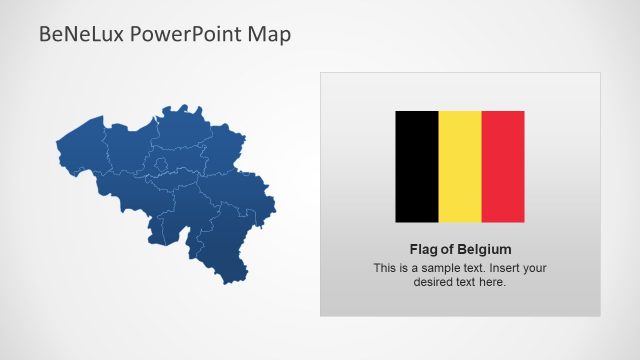 BeNeLux PowerPoint Map

Flag of Belgium

This is a sample text. Insert your desired text here.